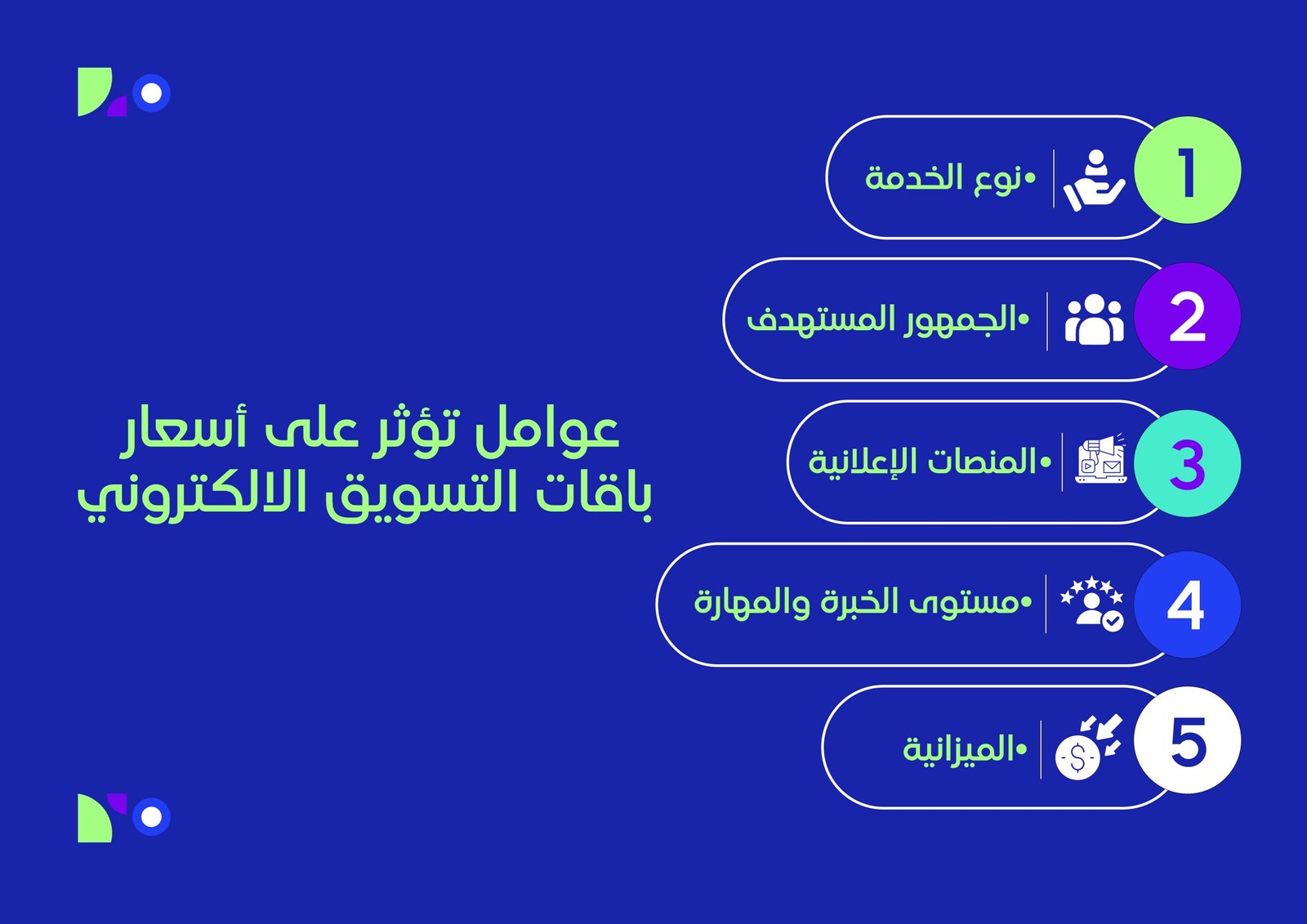 عوامل تؤثر على أسعار باقات التسويق الالكتروني

1 •نوع الخدمة

2 •الجمهور المستهدف

3 •المنصات الإعلانية

4 •مستوى الخبرة والمهارة

5 •الميزانية